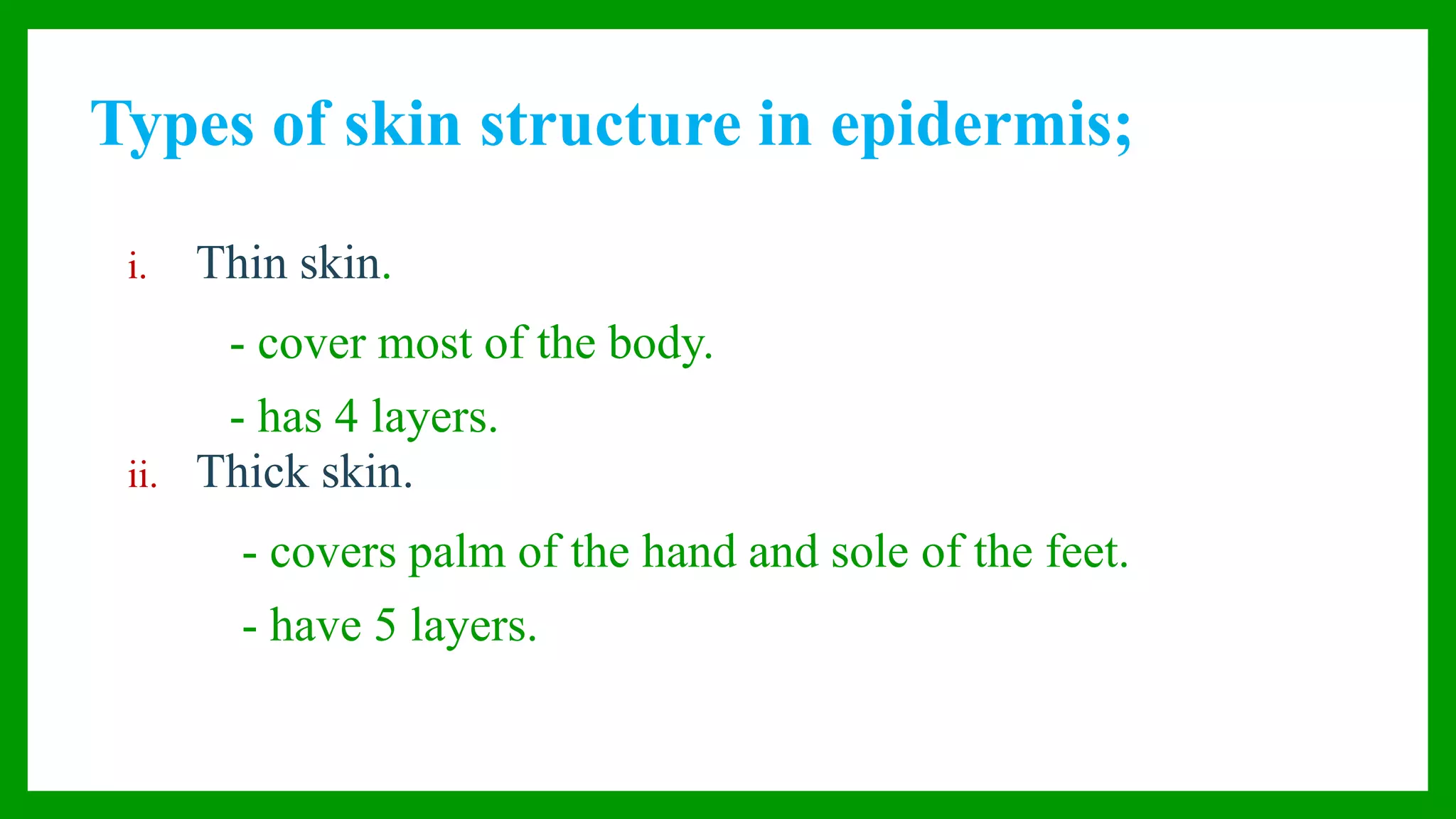 Types of skin structure in epidermis;

i. Thin skin.

- cover most of the body.

- has 4 layers.

ii. Thick skin.

- covers palm of the hand and sole of the feet.

- have 5 layers.